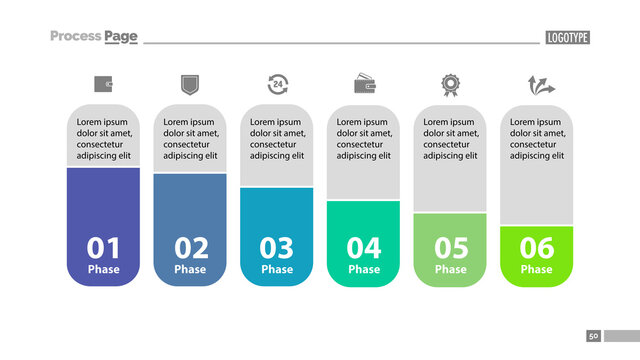 Process Page

LOGOTYPE

24

Lorem ipsum dolor sit amet, consectetur adipiscing elit

01
Phase

Lorem ipsum dolor sit amet, consectetur adipiscing elit

02
Phase

Lorem ipsum dolor sit amet, consectetur adipiscing elit

03
Phase

Lorem ipsum dolor sit amet, consectetur adipiscing elit

04
Phase

Lorem ipsum dolor sit amet, consectetur adipiscing elit

05
Phase

Lorem ipsum dolor sit amet, consectetur adipiscing elit

06
Phase

50